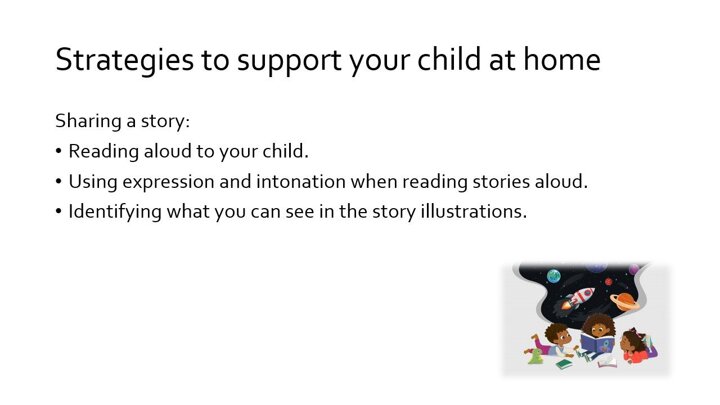 Strategies to support your child at home

Sharing a story:
• Reading aloud to your child.
• Using expression and intonation when reading stories aloud.
• Identifying what you can see in the story illustrations.